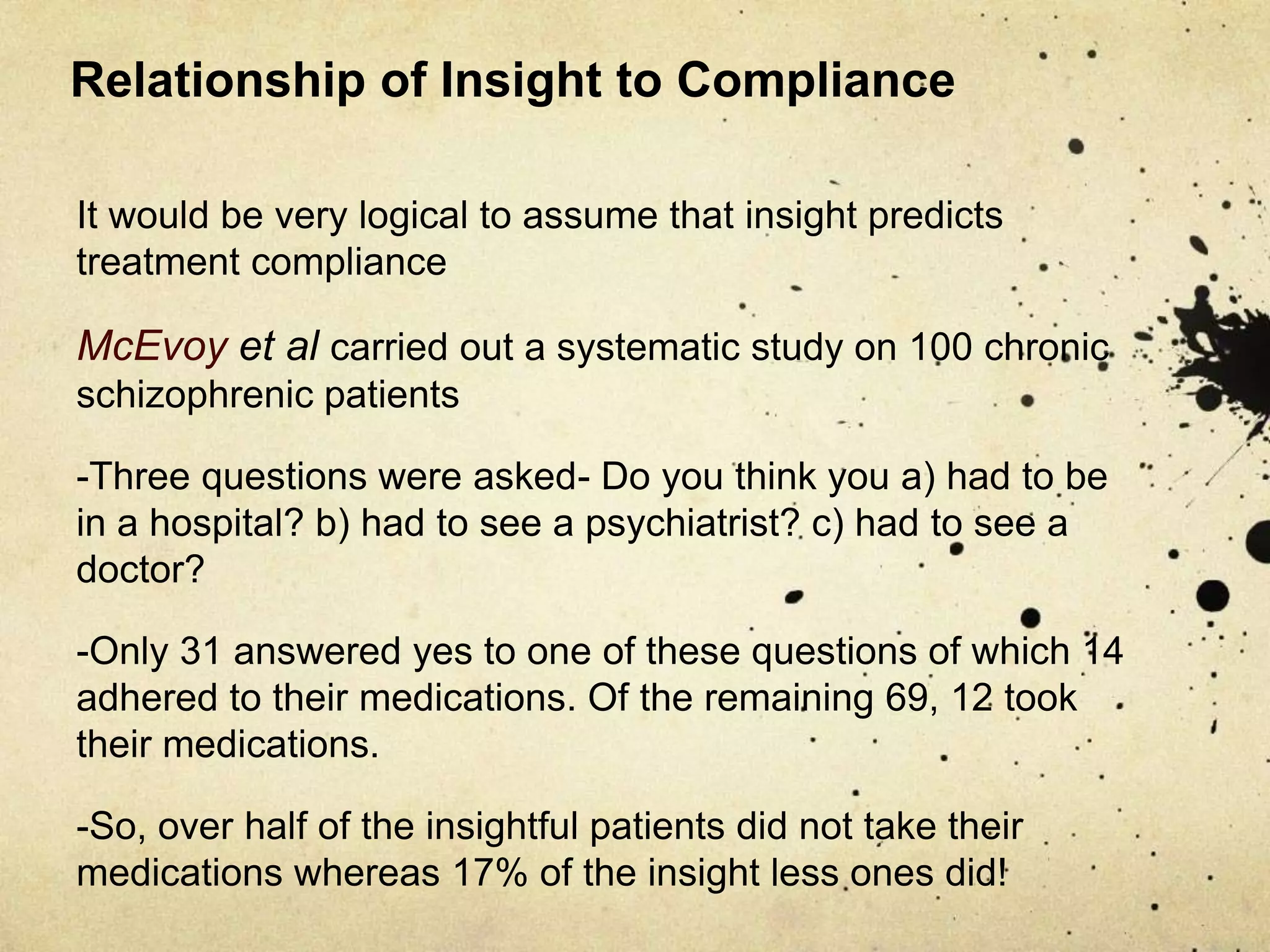 Relationship of Insight to Compliance

It would be very logical to assume that insight predicts treatment compliance

McEvoy et al carried out a systematic study on 100 chronic schizophrenic patients

-Three questions were asked- Do you think you a) had to be in a hospital? b) had to see a psychiatrist? c) had to see a doctor?

-Only 31 answered yes to one of these questions of which 14 adhered to their medications. Of the remaining 69, 12 took their medications.

-So, over half of the insightful patients did not take their medications whereas 17% of the insight less ones did!